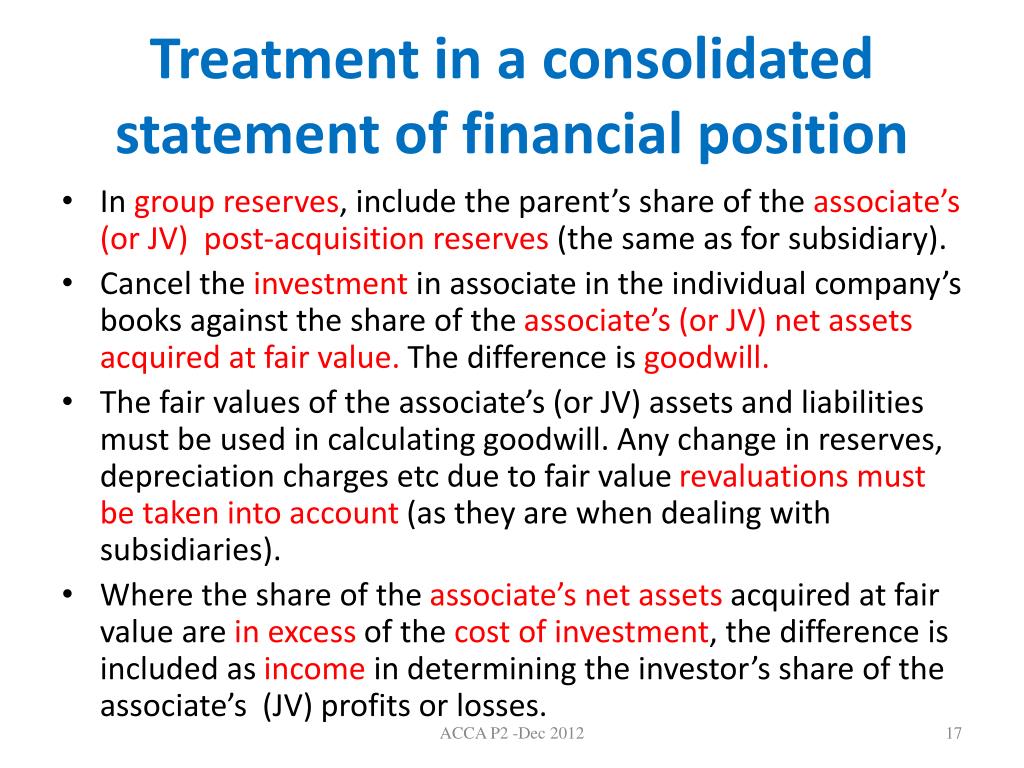 Treatment in a consolidated statement of financial position

• In group reserves, include the parent's share of the associate's (or JV) post-acquisition reserves (the same as for subsidiary).
• Cancel the investment in associate in the individual company's books against the share of the associate's (or JV) net assets acquired at fair value. The difference is goodwill.
• The fair values of the associate's (or JV) assets and liabilities must be used in calculating goodwill. Any change in reserves, depreciation charges etc due to fair value revaluations must be taken into account (as they are when dealing with subsidiaries).
• Where the share of the associate's net assets acquired at fair value are in excess of the cost of investment, the difference is included as income in determining the investor's share of the associate's (JV) profits or losses.

ACCA P2 -Dec 2012

17